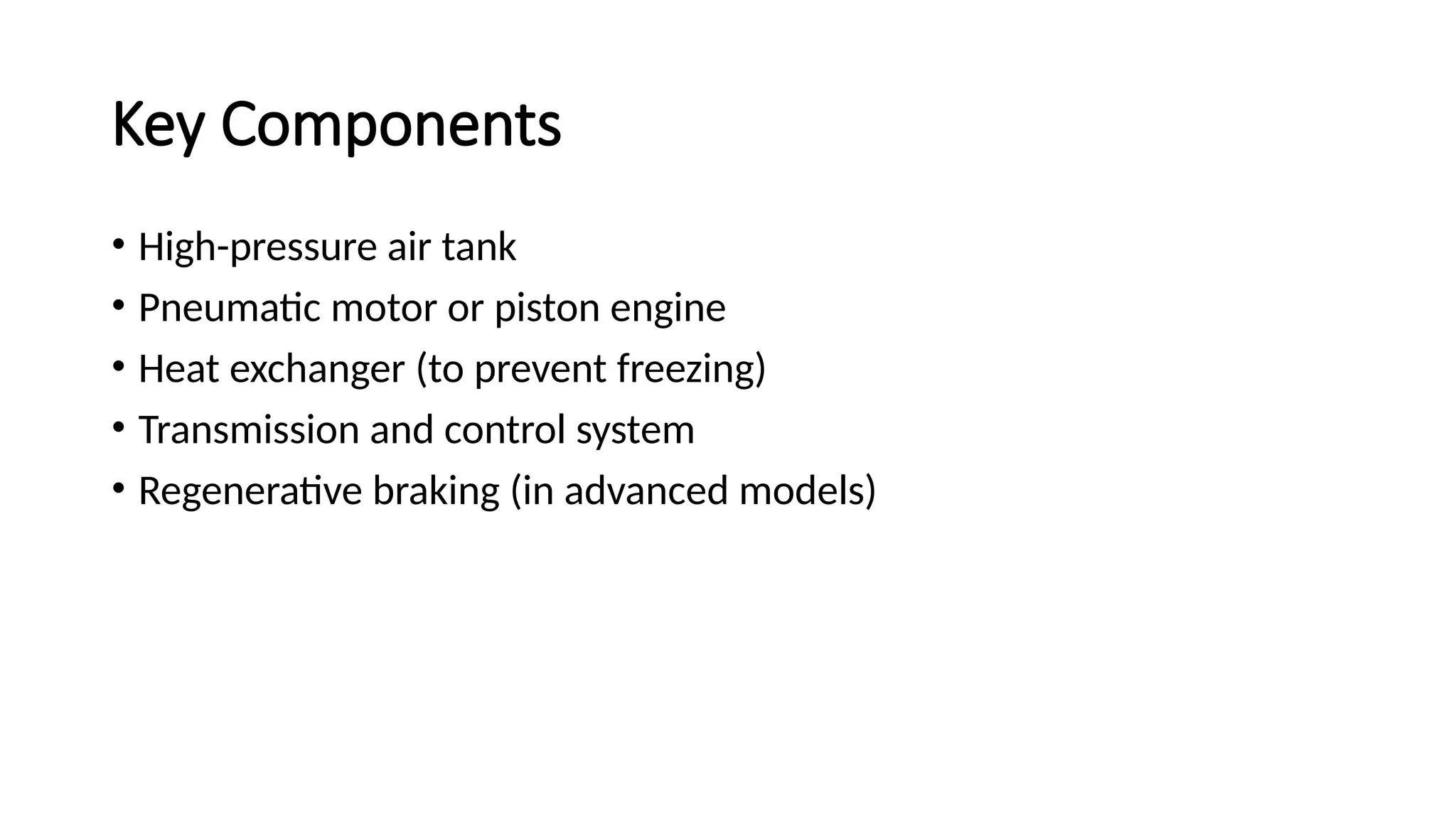 Key Components

• High-pressure air tank
• Pneumatic motor or piston engine
• Heat exchanger (to prevent freezing)
• Transmission and control system
• Regenerative braking (in advanced models)